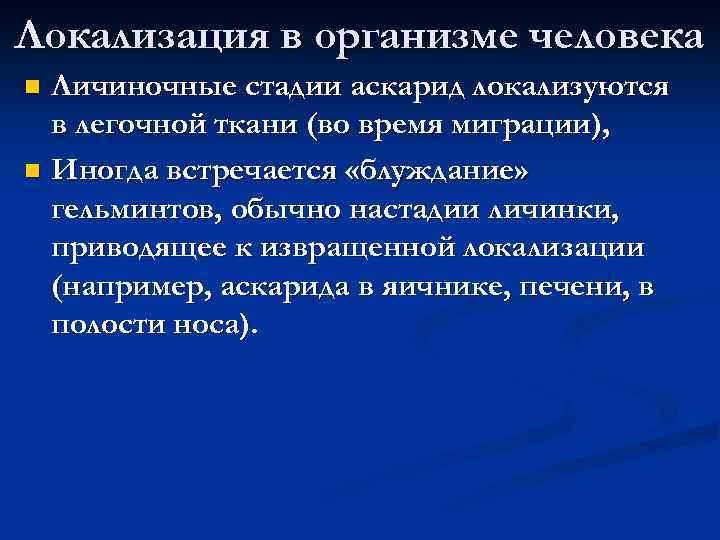 Локализация в организме человека

Личиночные стадии аскарид локализуются в легочной ткани (во время миграции),

Иногда встречается «блуждание» гельминтов, обычно настадии личинки, приводящее к извращенной локализации (например, аскарида в яичнике, печени, в полости носа).